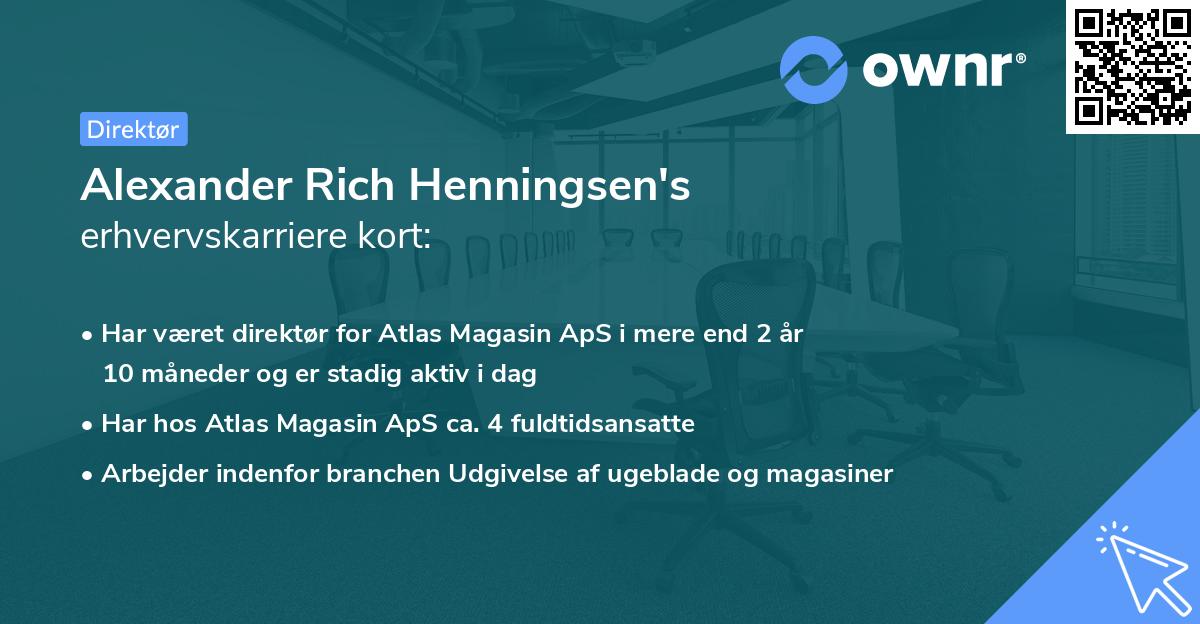 ownr®

Direktør

Alexander Rich Henningsen's
erhvervskarriere kort:

• Har været direktør for Atlas Magasin ApS i mere end 2 år 10 måneder og er stadig aktiv i dag

• Har hos Atlas Magasin ApS ca. 4 fuldtidsansatte

• Arbejder indenfor branchen Udgivelse af ugeblade og magasiner